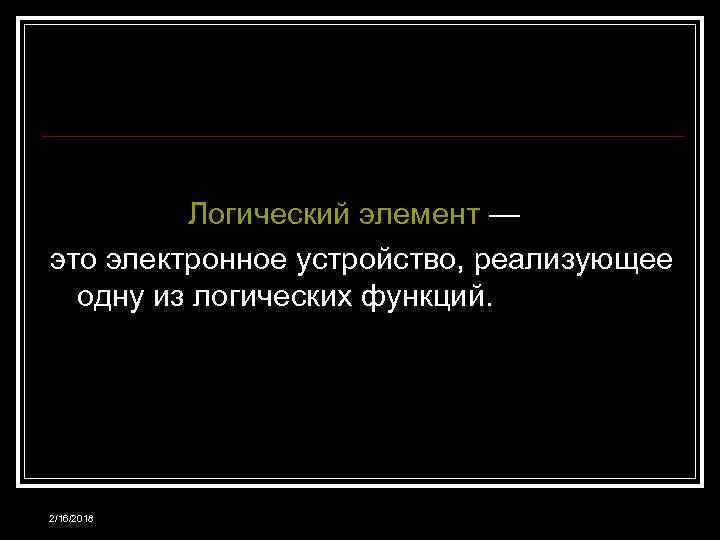 Логический элемент —
это электронное устройство, реализующее одну из логических функций.

2/16/2018